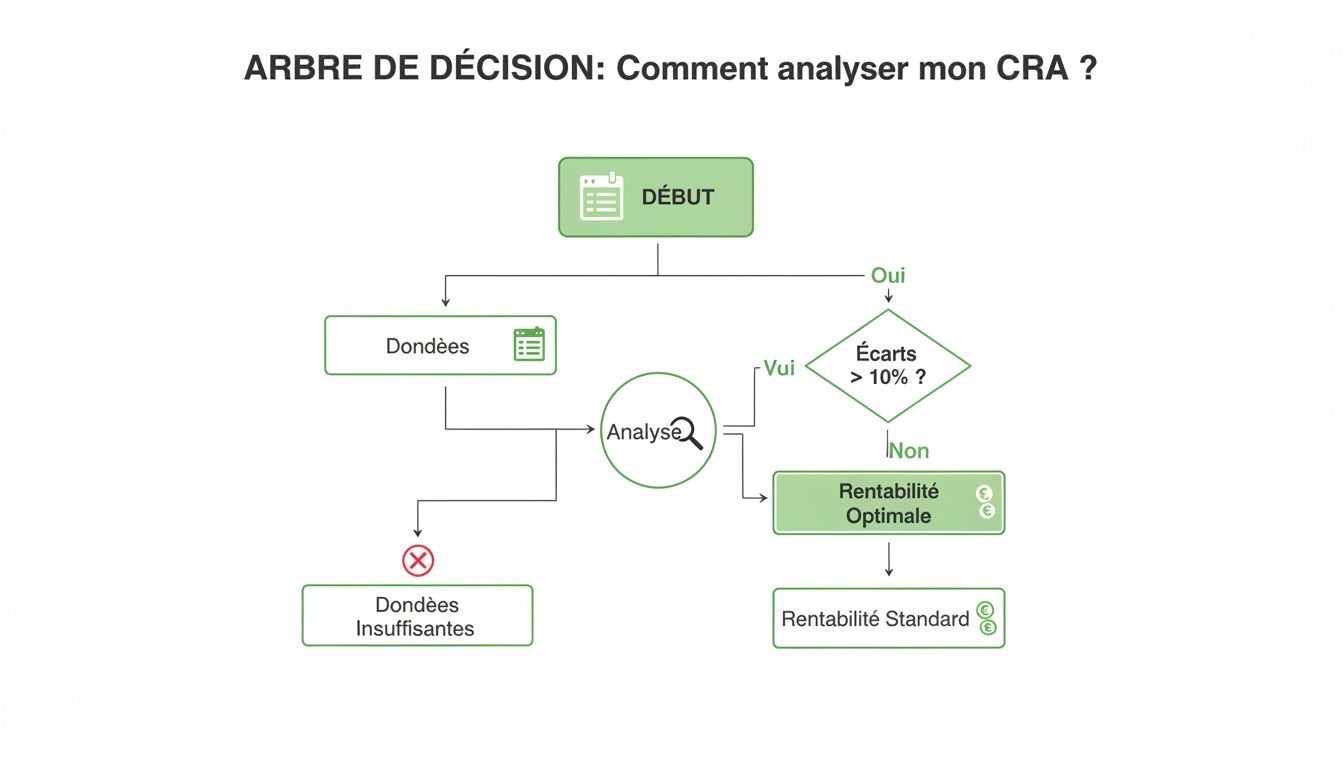 ARBRE DE DÉCISION: Comment analyser mon CRA ?

DÉBUT

Oui

Dondèes

Vui

Écarts > 10% ?

Analyse

Non

Rentabilité Optimale

Dondèes Insuffisantes

Rentabilité Standard